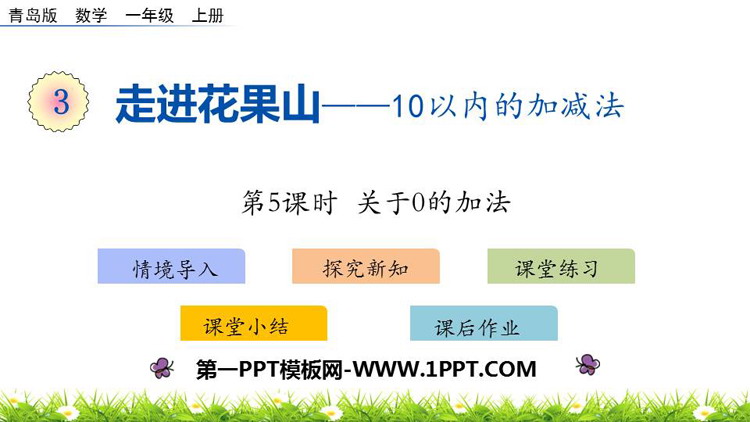 青岛版 数学 一年级 上册

3 走进花果山——10以内的加减法

第5课时 关于0的加法

情境导入

探究新知

课堂练习

课堂小结

课后作业

第一PPT模板网-WWW.1PPT.COM